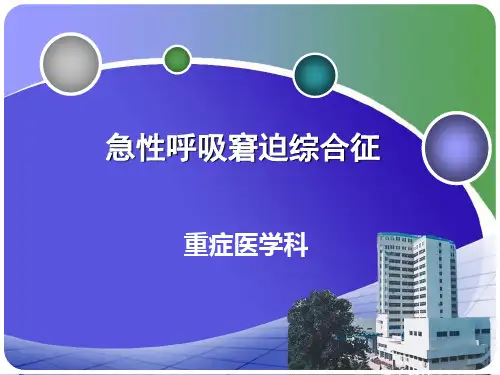 急性呼吸窘迫综合征

重症医学科